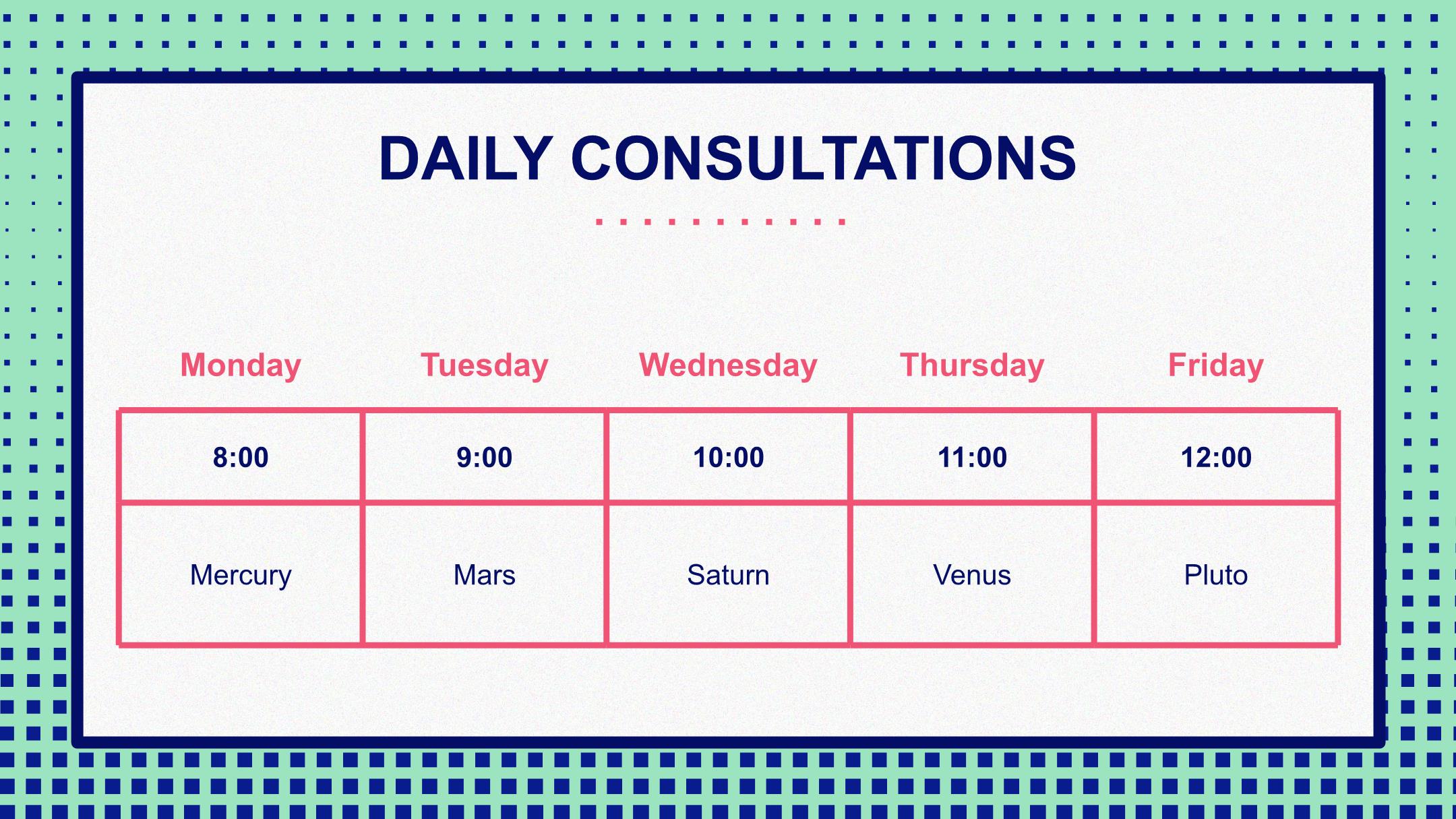 DAILY CONSULTATIONS

| Monday | Tuesday | Wednesday | Thursday | Friday |
|---|---|---|---|---|
| 8:00 | 9:00 | 10:00 | 11:00 | 12:00 |
| Mercury | Mars | Saturn | Venus | Pluto |